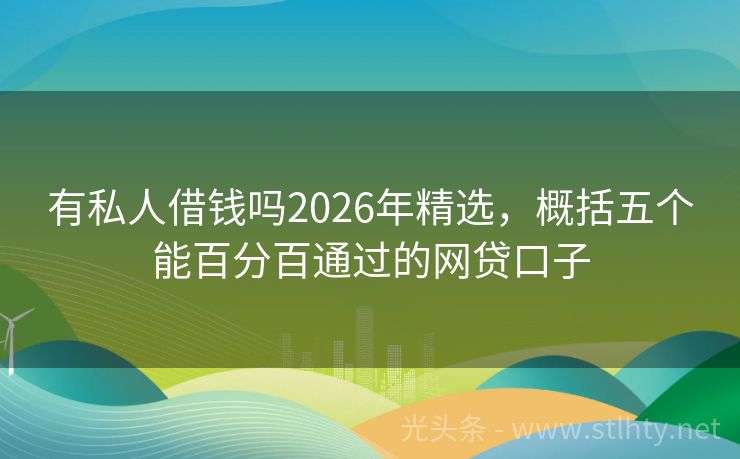 有私人借钱吗2026年精选，概括五个能百分百通过的网贷口子

光头条 - www.stlhty.net